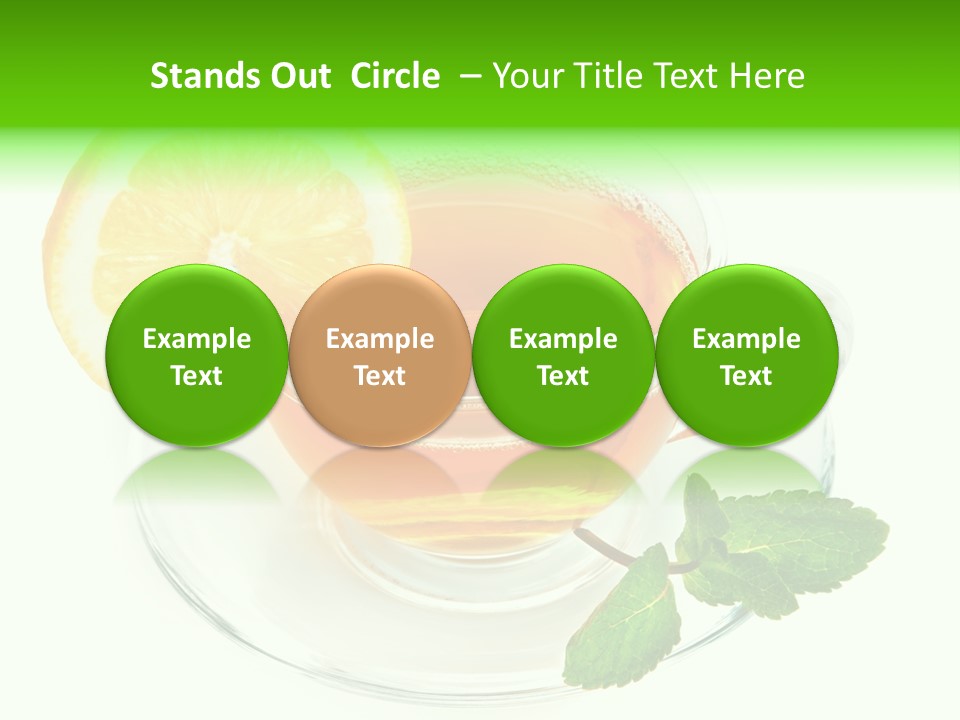 Stands Out Circle – Your Title Text Here

Example Text

Example Text

Example Text

Example Text